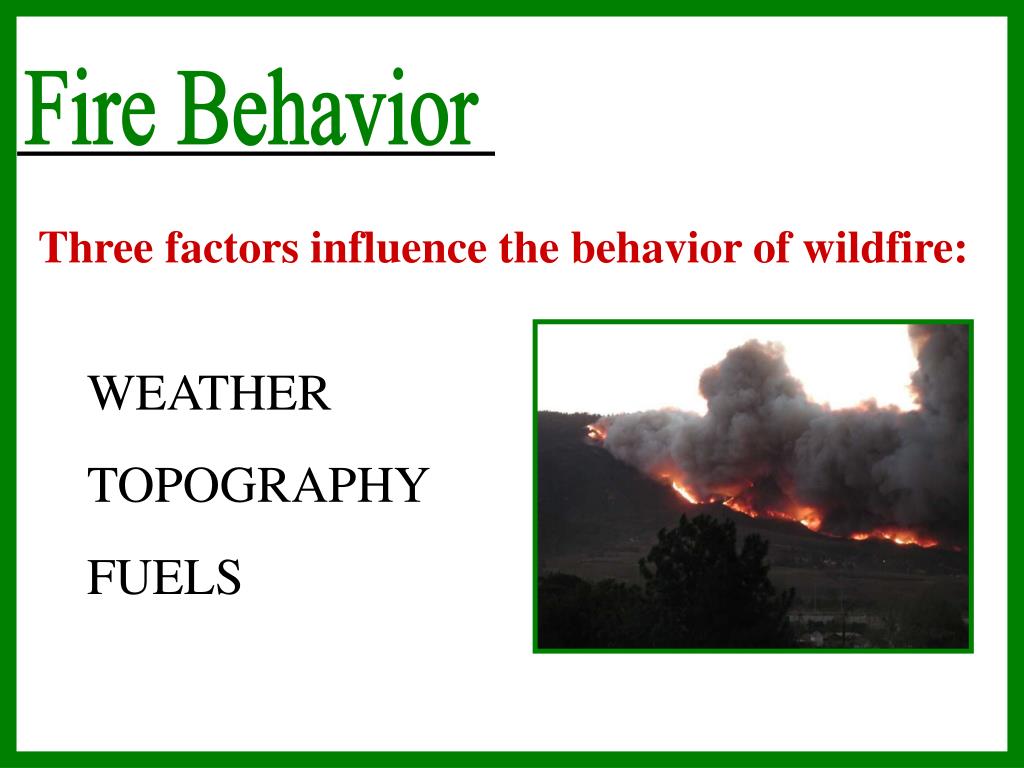 Fire Behavior

Three factors influence the behavior of wildfire:

WEATHER

TOPOGRAPHY

FUELS